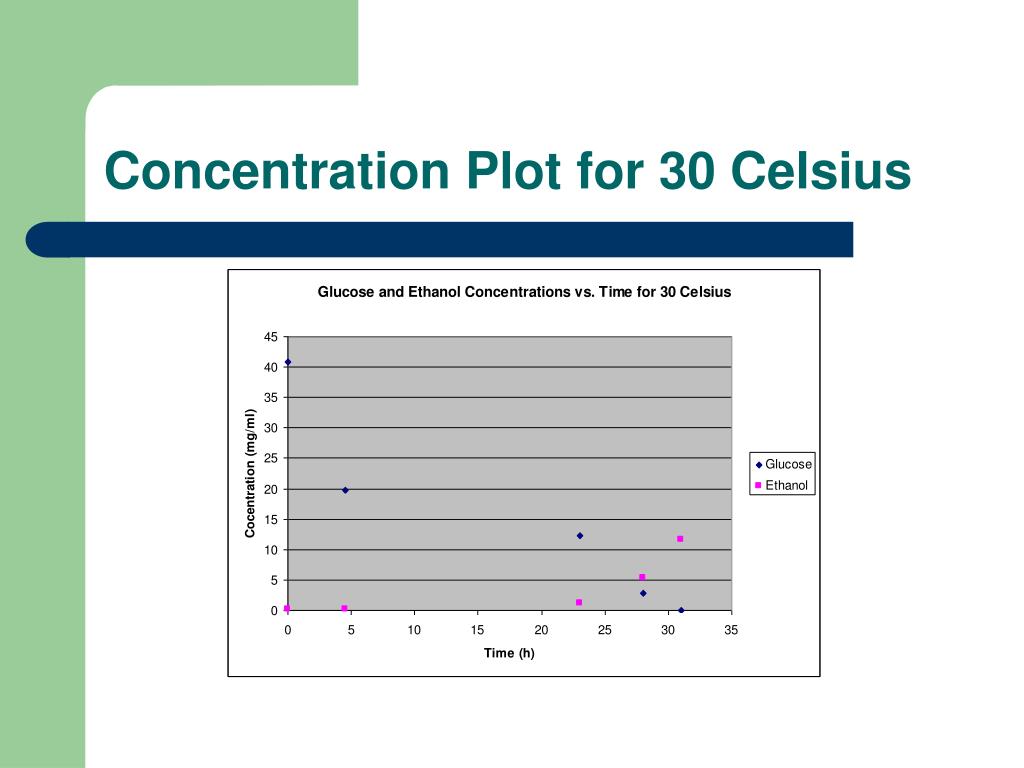 Concentration Plot for 30 Celsius

Glucose and Ethanol Concentrations vs. Time for 30 Celsius

Cocentration (mg/ml)

45
40
35
30
25
20
15
10
5
0

0 5 10 15 20 25 30 35

Time (h)

Glucose
Ethanol